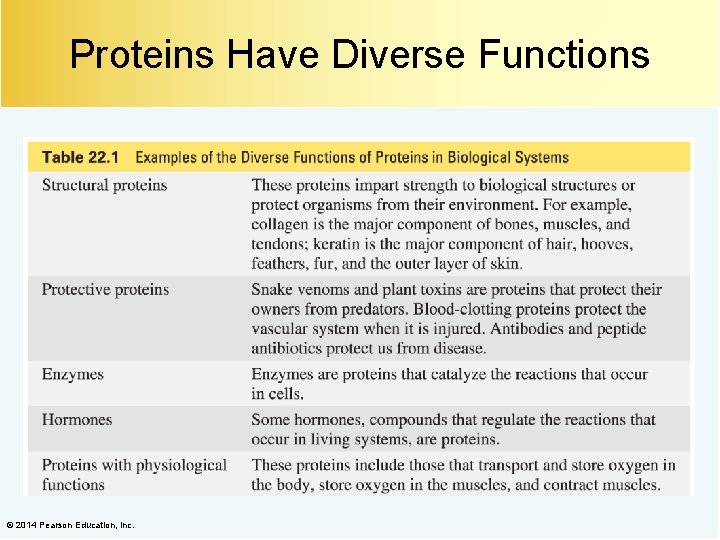 Proteins Have Diverse Functions

Table 22.1 Examples of the Diverse Functions of Proteins in Biological Systems

| | |
|---|---|
| Structural proteins | These proteins impart strength to biological structures or protect organisms from their environment. For example, collagen is the major component of bones, muscles, and tendons; keratin is the major component of hair, hooves, feathers, fur, and the outer layer of skin. |
| Protective proteins | Snake venoms and plant toxins are proteins that protect their owners from predators. Blood-clotting proteins protect the vascular system when it is injured. Antibodies and peptide antibiotics protect us from disease. |
| Enzymes | Enzymes are proteins that catalyze the reactions that occur in cells. |
| Hormones | Some hormones, compounds that regulate the reactions that occur in living systems, are proteins. |
| Proteins with physiological functions | These proteins include those that transport and store oxygen in the body, store oxygen in the muscles, and contract muscles. |

© 2014 Pearson Education, Inc.